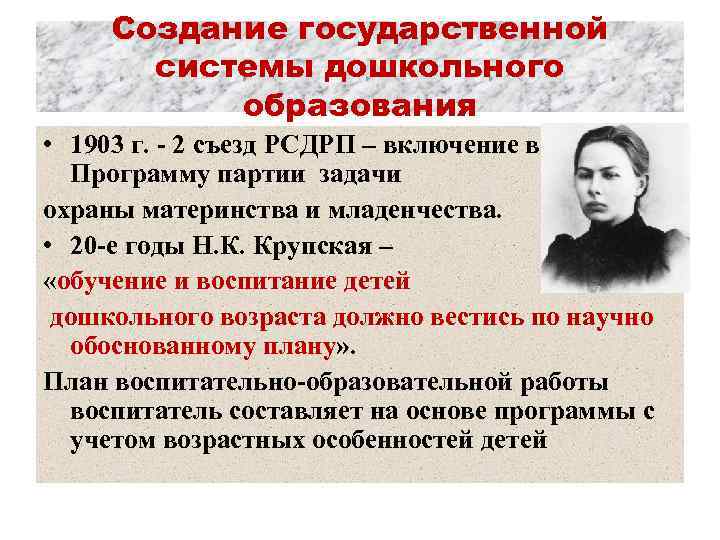 Создание государственной системы дошкольного образования

• 1903 г. - 2 съезд РСДРП – включение в Программу партии задачи

охраны материнства и младенчества.

• 20-е годы Н.К. Крупская –

«обучение и воспитание детей

дошкольного возраста должно вестись по научно обоснованному плану».

План воспитательно-образовательной работы воспитатель составляет на основе программы с учетом возрастных особенностей детей